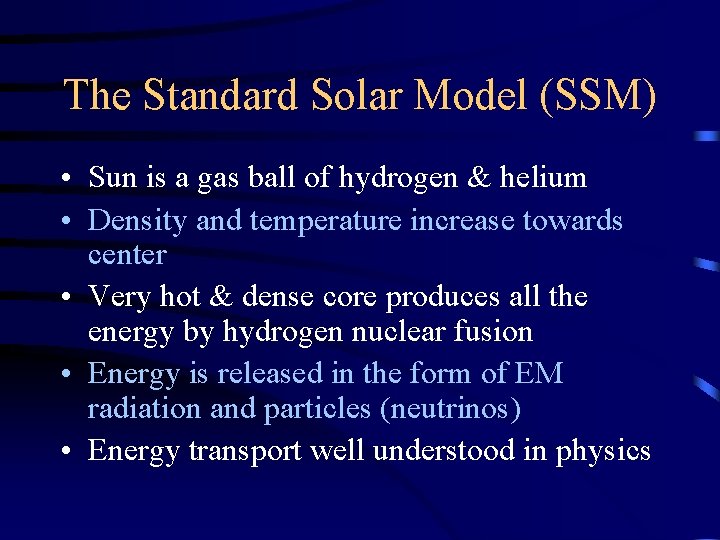 The Standard Solar Model (SSM)

• Sun is a gas ball of hydrogen & helium
• Density and temperature increase towards center
• Very hot & dense core produces all the energy by hydrogen nuclear fusion
• Energy is released in the form of EM radiation and particles (neutrinos)
• Energy transport well understood in physics